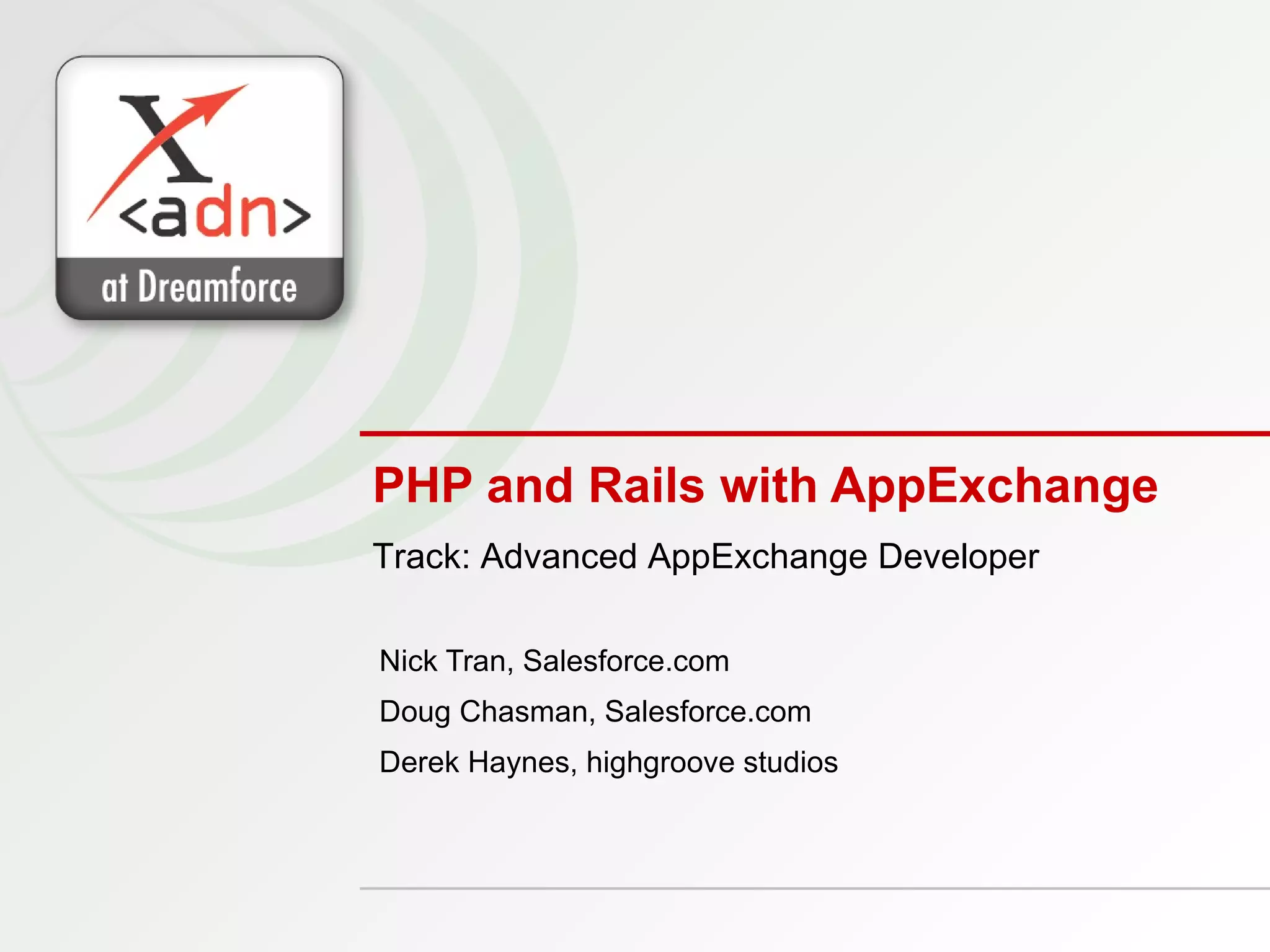 X
<adn>
at Dreamforce

PHP and Rails with AppExchange

Track: Advanced AppExchange Developer

Nick Tran, Salesforce.com

Doug Chasman, Salesforce.com

Derek Haynes, highgroove studios